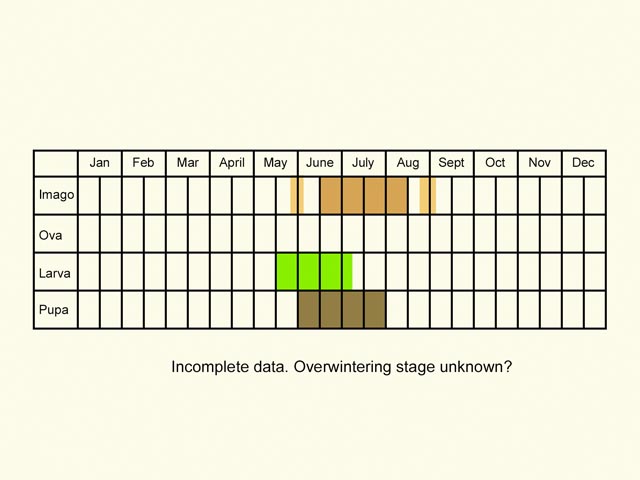 | | Jan | Feb | Mar | April | May | June | July | Aug | Sept | Oct | Nov | Dec |
|---|---|---|---|---|---|---|---|---|---|---|---|---|
| Imago | | | | | | | | | | | | |
| Ova | | | | | | | | | | | | |
| Larva | | | | | | | | | | | | |
| Pupa | | | | | | | | | | | | |

Incomplete data. Overwintering stage unknown?